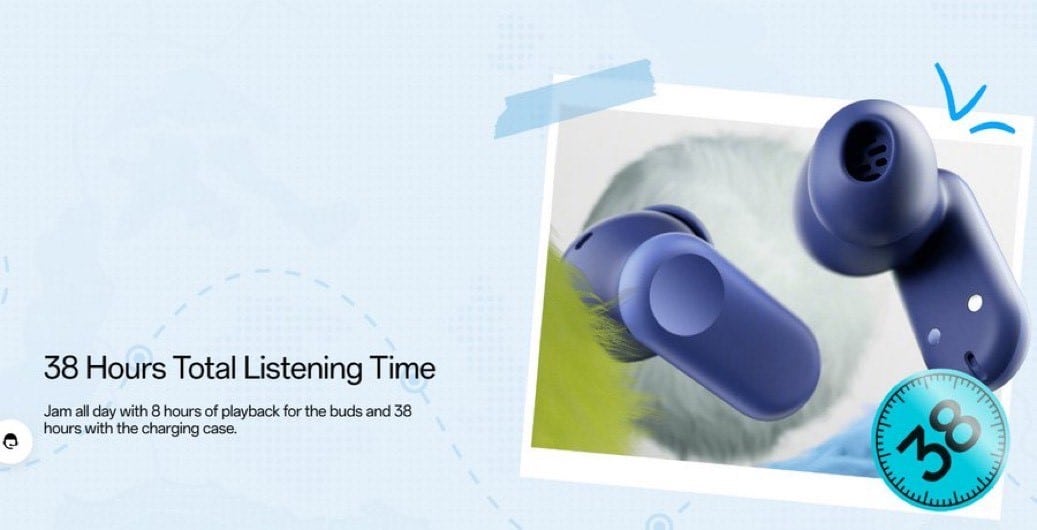 38 Hours Total Listening Time

Jam all day with 8 hours of playback for the buds and 38 hours with the charging case.

38